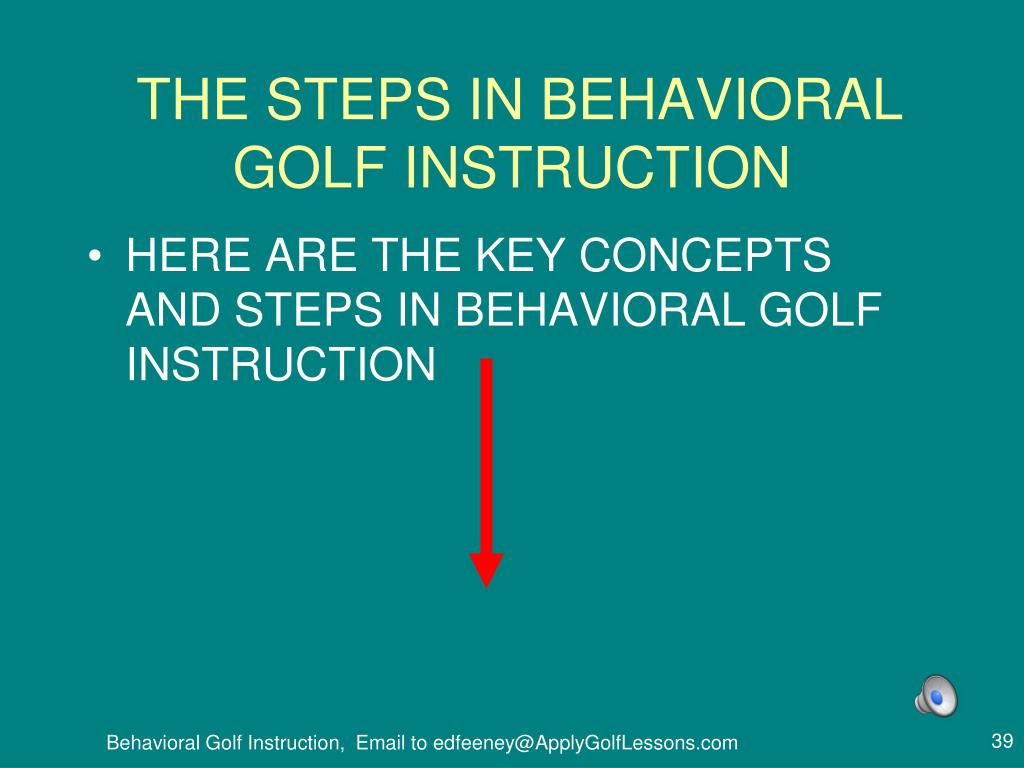 THE STEPS IN BEHAVIORAL GOLF INSTRUCTION

• HERE ARE THE KEY CONCEPTS AND STEPS IN BEHAVIORAL GOLF INSTRUCTION

Behavioral Golf Instruction, Email to edfeeney@ApplyGolfLessons.com

39